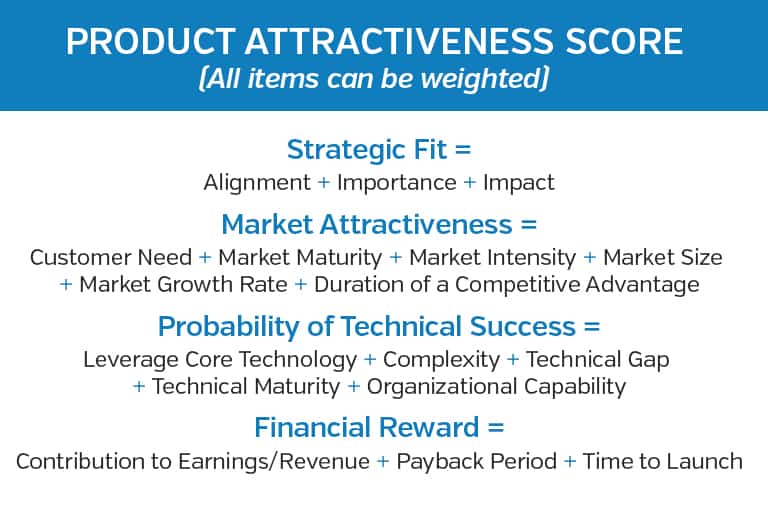 PRODUCT ATTRACTIVENESS SCORE
(All items can be weighted)

Strategic Fit =
Alignment + Importance + Impact

Market Attractiveness =
Customer Need + Market Maturity + Market Intensity + Market Size + Market Growth Rate + Duration of a Competitive Advantage

Probability of Technical Success =
Leverage Core Technology + Complexity + Technical Gap + Technical Maturity + Organizational Capability

Financial Reward =
Contribution to Earnings/Revenue + Payback Period + Time to Launch